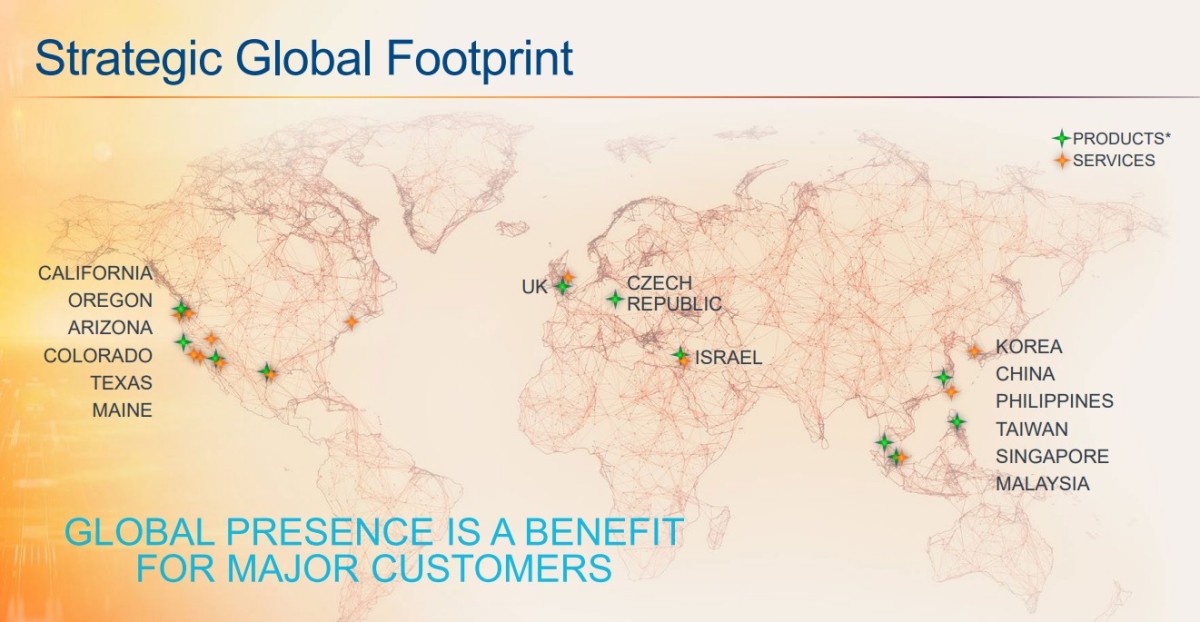 Strategic Global Footprint

PRODUCTS*
SERVICES

CALIFORNIA
OREGON
ARIZONA
COLORADO
TEXAS
MAINE

UK

CZECH REPUBLIC

ISRAEL

KOREA
CHINA
PHILIPPINES
TAIWAN
SINGAPORE
MALAYSIA

GLOBAL PRESENCE IS A BENEFIT FOR MAJOR CUSTOMERS